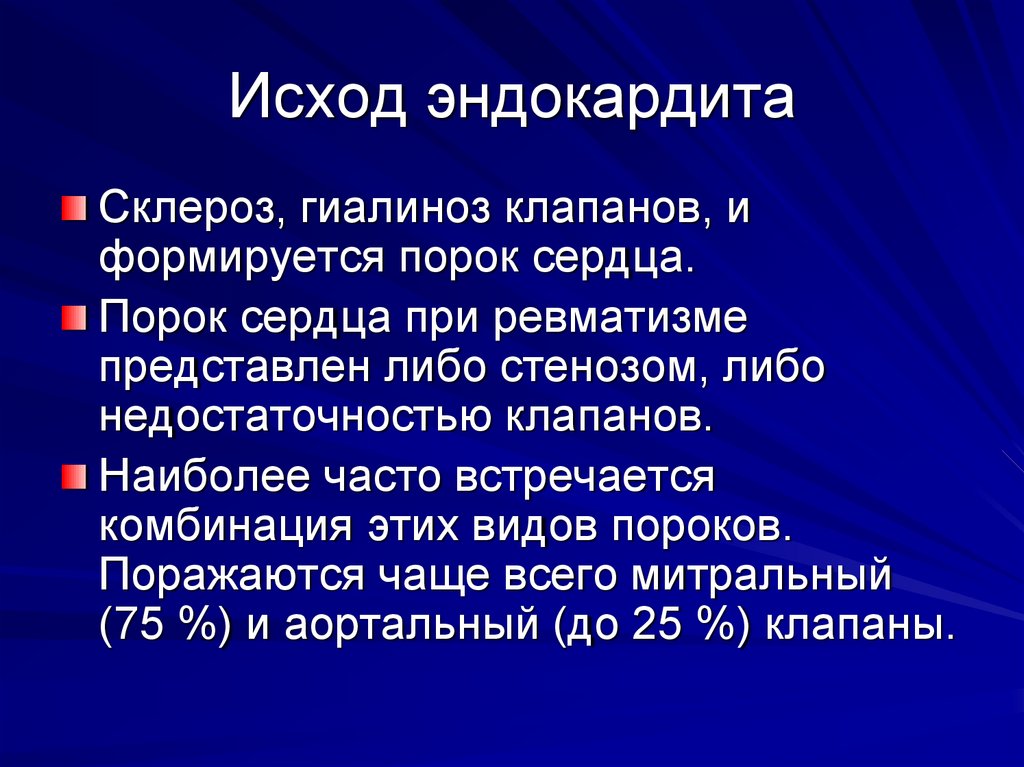 Исход эндокардита

Склероз, гиалиноз клапанов, и формируется порок сердца.

Порок сердца при ревматизме представлен либо стенозом, либо недостаточностью клапанов.

Наиболее часто встречается комбинация этих видов пороков. Поражаются чаще всего митральный (75 %) и аортальный (до 25 %) клапаны.